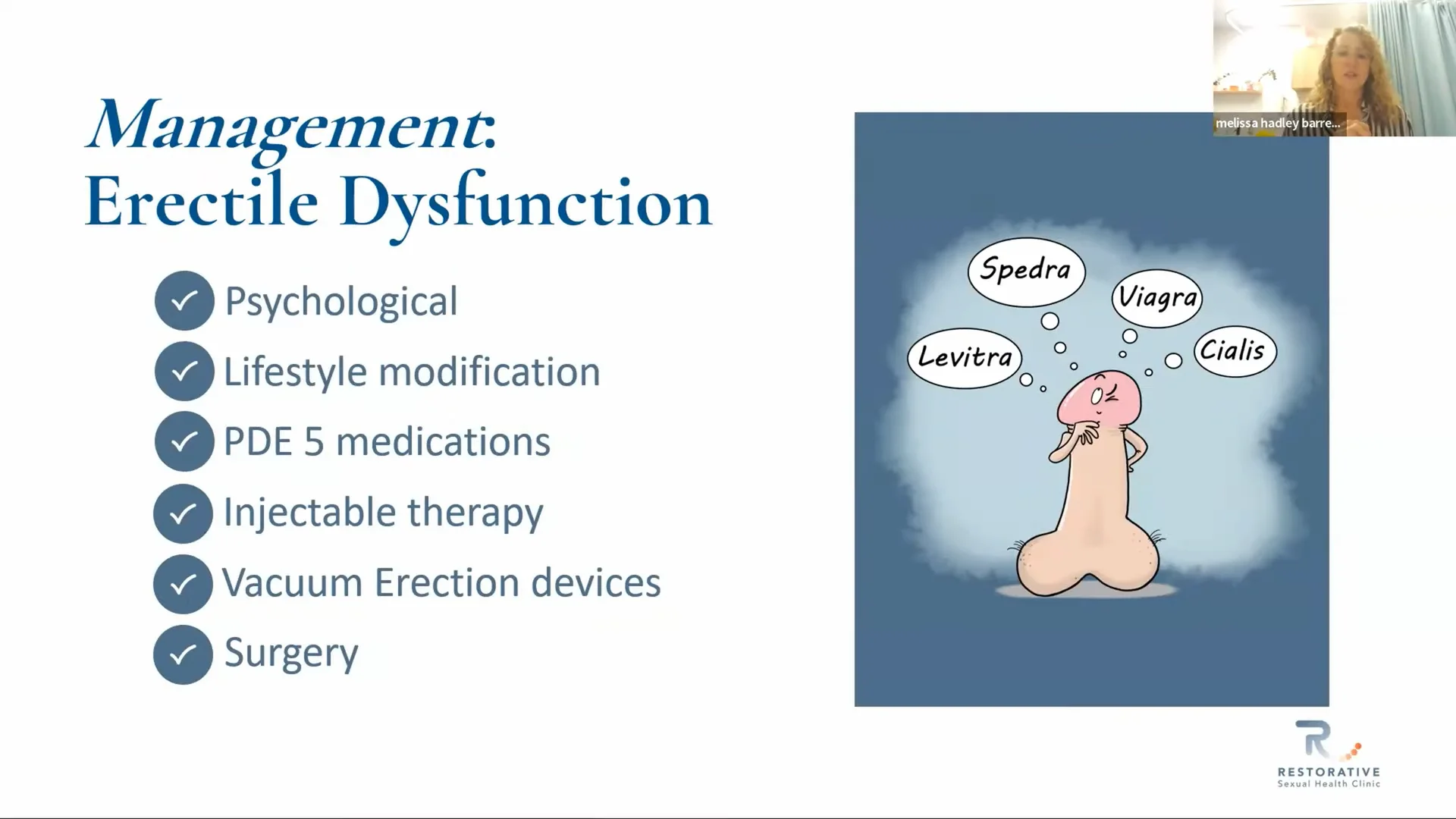 Management:
Erectile Dysfunction

Psychological
Lifestyle modification
PDE 5 medications
Injectable therapy
Vacuum Erection devices
Surgery

Spedra
Viagra
Levitra
Cialis

melissa hadley barre...

RESTORATIVE
Sexual Health Clinic